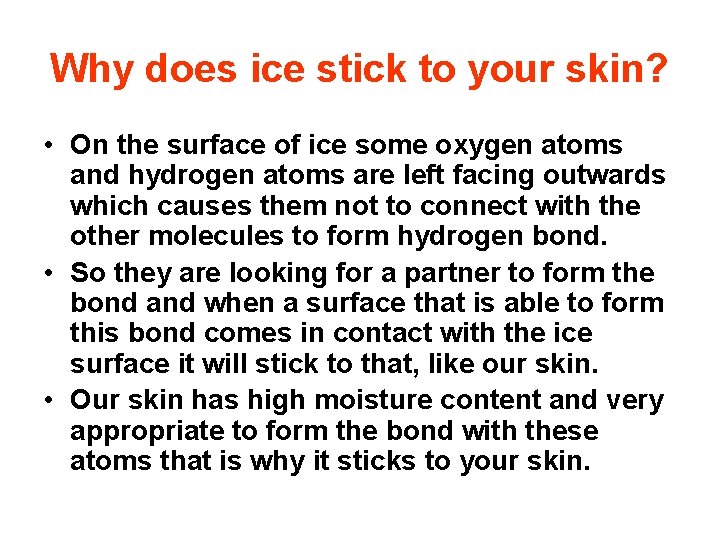 Why does ice stick to your skin?

• On the surface of ice some oxygen atoms and hydrogen atoms are left facing outwards which causes them not to connect with the other molecules to form hydrogen bond.
• So they are looking for a partner to form the bond and when a surface that is able to form this bond comes in contact with the ice surface it will stick to that, like our skin.
• Our skin has high moisture content and very appropriate to form the bond with these atoms that is why it sticks to your skin.